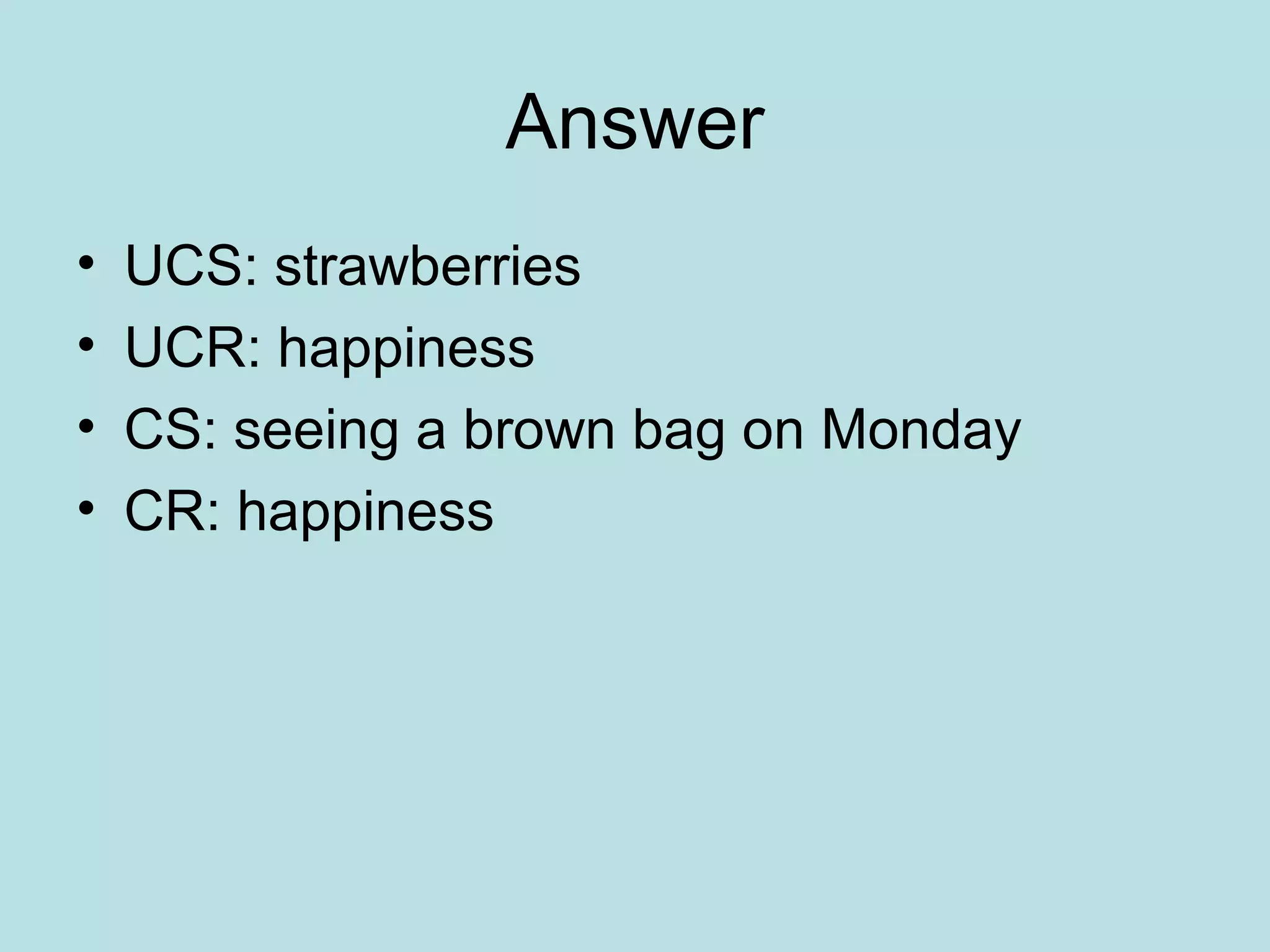 Answer

• UCS: strawberries
• UCR: happiness
• CS: seeing a brown bag on Monday
• CR: happiness